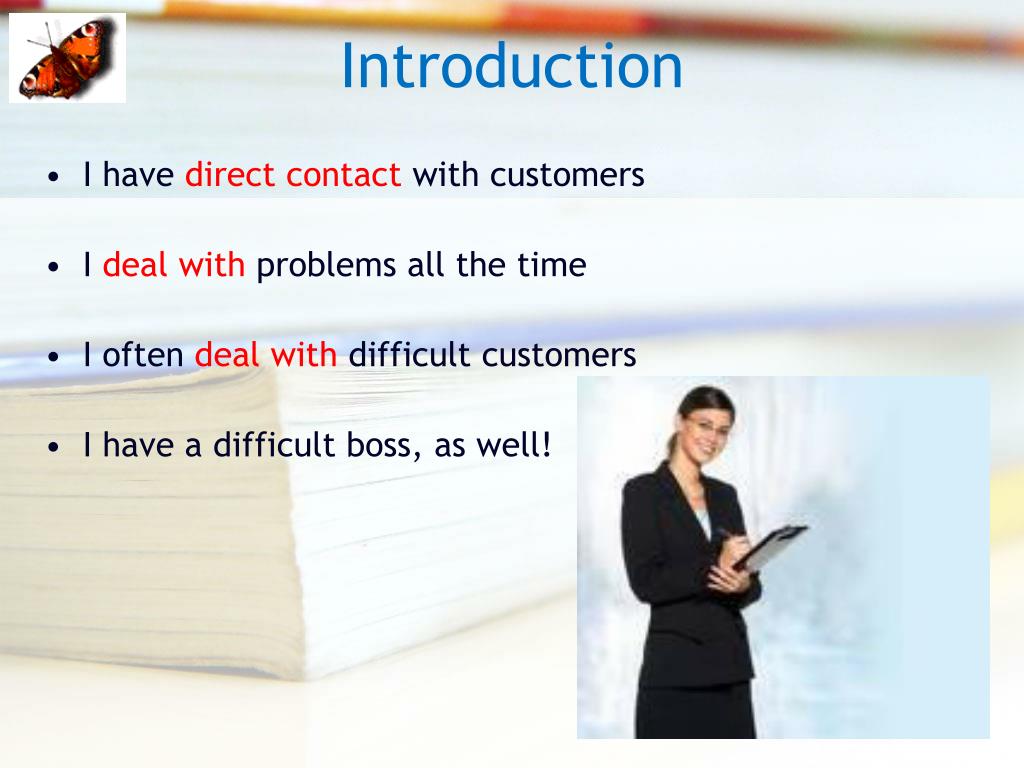 Introduction

• I have direct contact with customers

• I deal with problems all the time

• I often deal with difficult customers

• I have a difficult boss, as well!